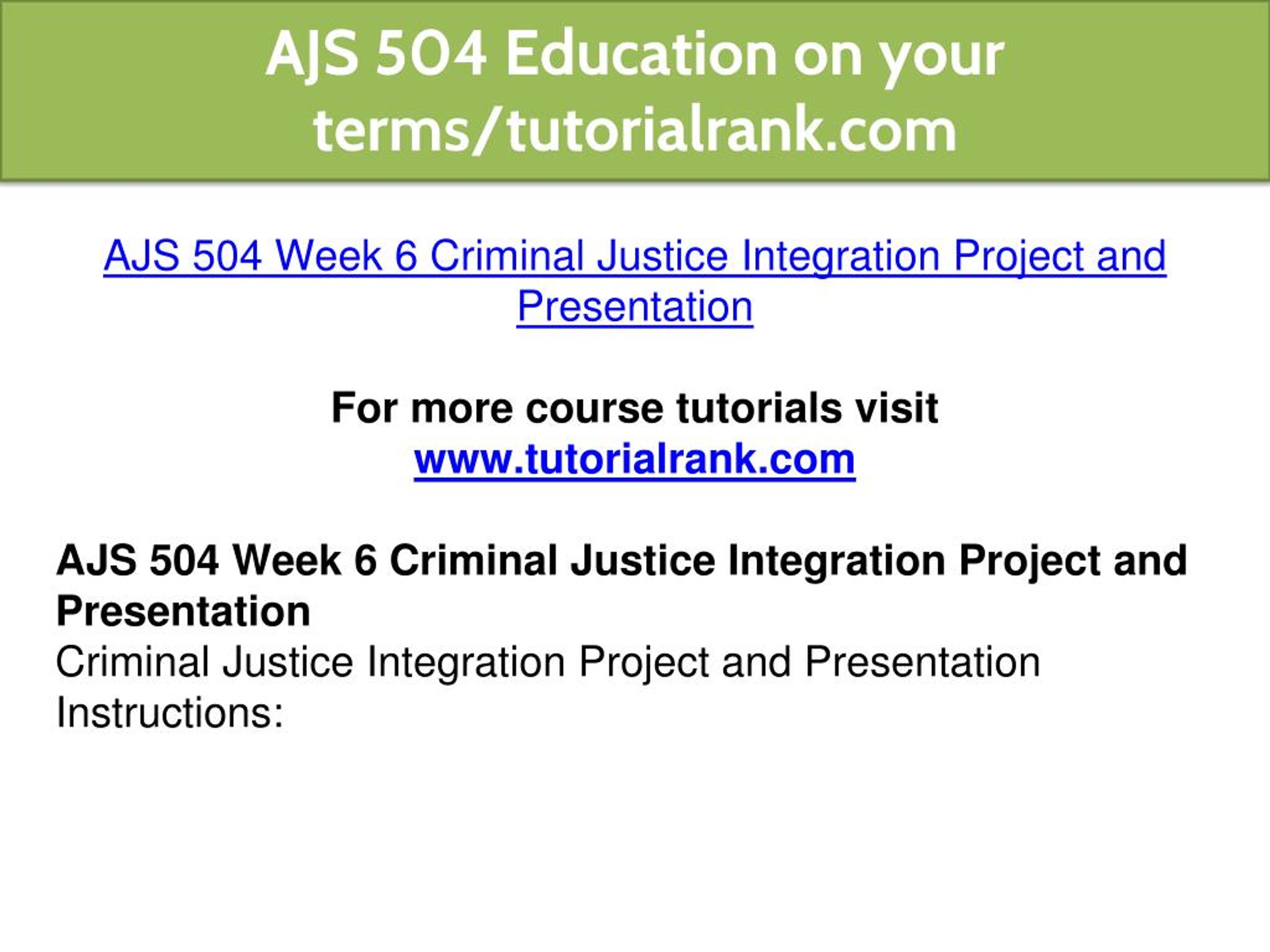 AJS 504 Education on your terms/tutorialrank.com

AJS 504 Week 6 Criminal Justice Integration Project and Presentation

For more course tutorials visit
www.tutorialrank.com

AJS 504 Week 6 Criminal Justice Integration Project and Presentation
Criminal Justice Integration Project and Presentation Instructions: